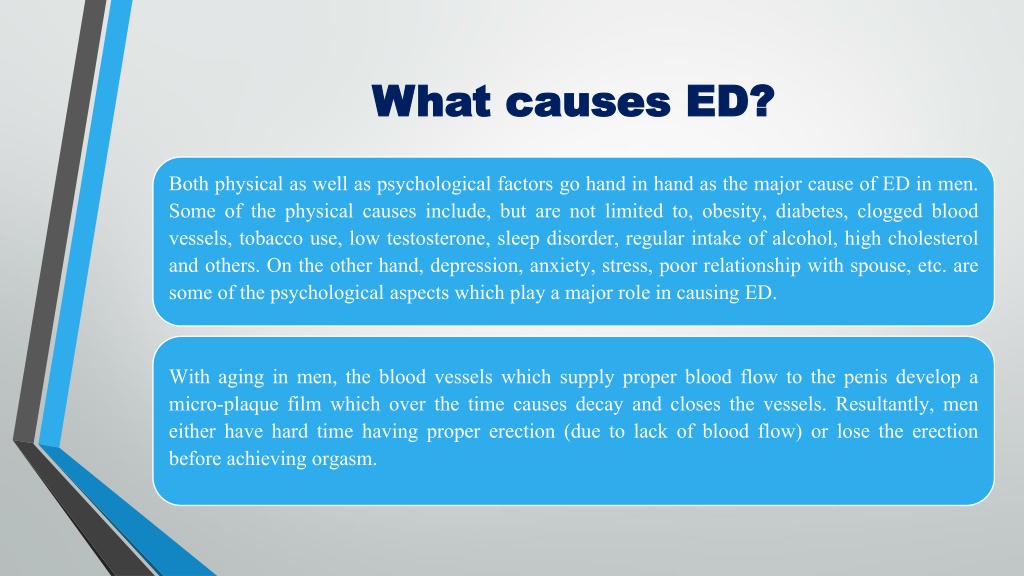 What causes ED?

Both physical as well as psychological factors go hand in hand as the major cause of ED in men. Some of the physical causes include, but are not limited to, obesity, diabetes, clogged blood vessels, tobacco use, low testosterone, sleep disorder, regular intake of alcohol, high cholesterol and others. On the other hand, depression, anxiety, stress, poor relationship with spouse, etc. are some of the psychological aspects which play a major role in causing ED.

With aging in men, the blood vessels which supply proper blood flow to the penis develop a micro-plaque film which over the time causes decay and closes the vessels. Resultantly, men either have hard time having proper erection (due to lack of blood flow) or lose the erection before achieving orgasm.